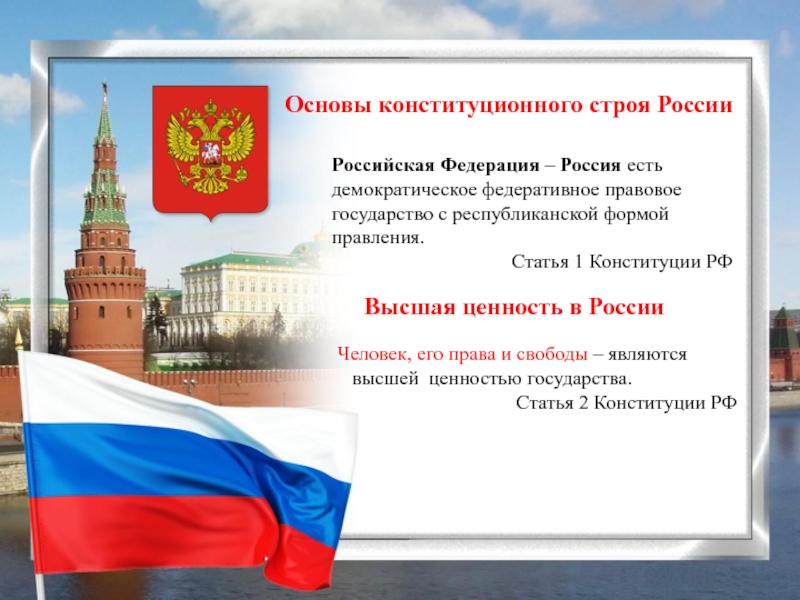 Основы конституционного строя России

Российская Федерация – Россия есть демократическое федеративное правовое государство с республиканской формой правления.

Статья 1 Конституции РФ

Высшая ценность в России

Человек, его права и свободы – являются высшей ценностью государства.

Статья 2 Конституции РФ